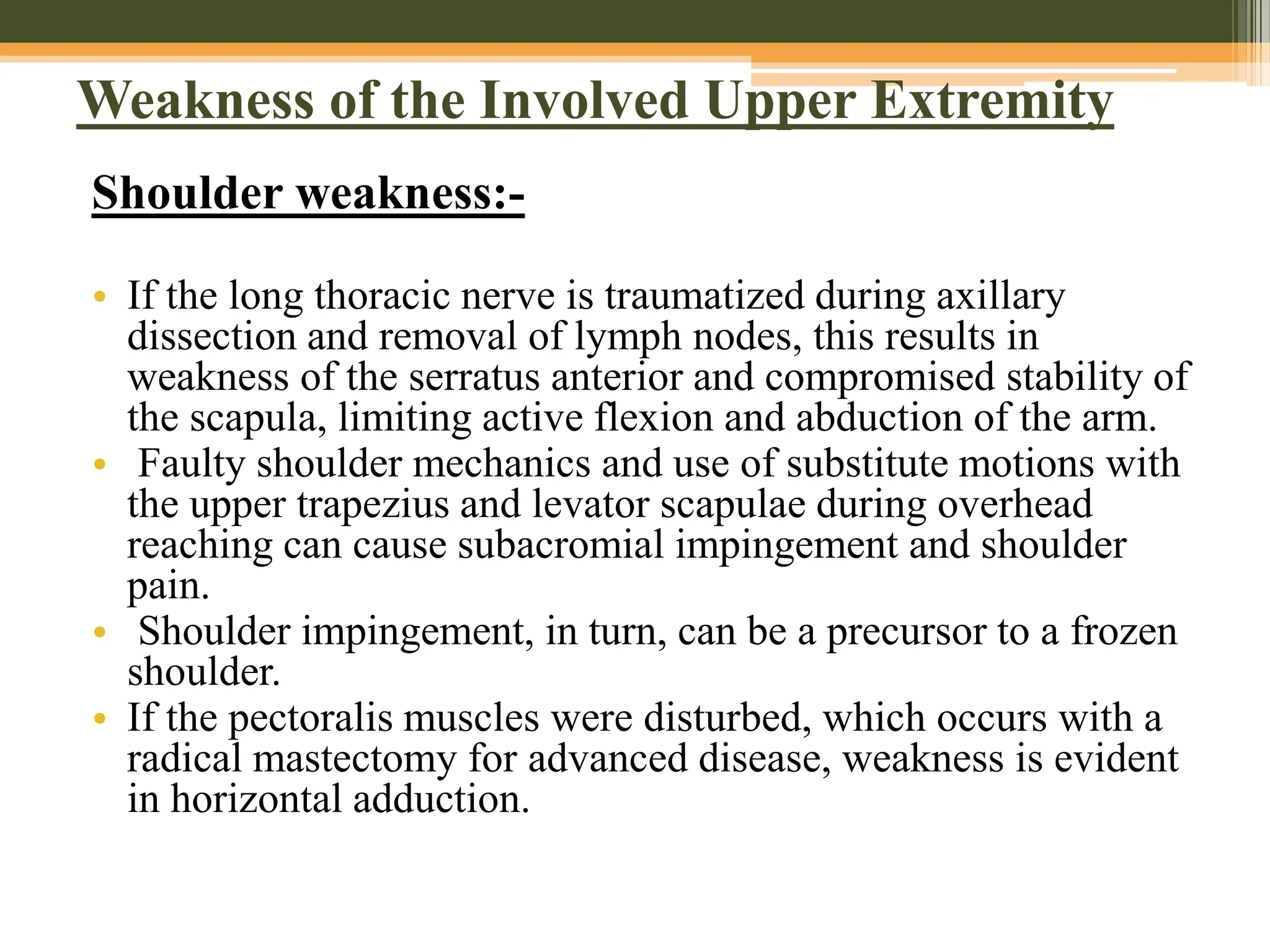 Weakness of the Involved Upper Extremity

Shoulder weakness:-

• If the long thoracic nerve is traumatized during axillary dissection and removal of lymph nodes, this results in weakness of the serratus anterior and compromised stability of the scapula, limiting active flexion and abduction of the arm.
• Faulty shoulder mechanics and use of substitute motions with the upper trapezius and levator scapulae during overhead reaching can cause subacromial impingement and shoulder pain.
• Shoulder impingement, in turn, can be a precursor to a frozen shoulder.
• If the pectoralis muscles were disturbed, which occurs with a radical mastectomy for advanced disease, weakness is evident in horizontal adduction.